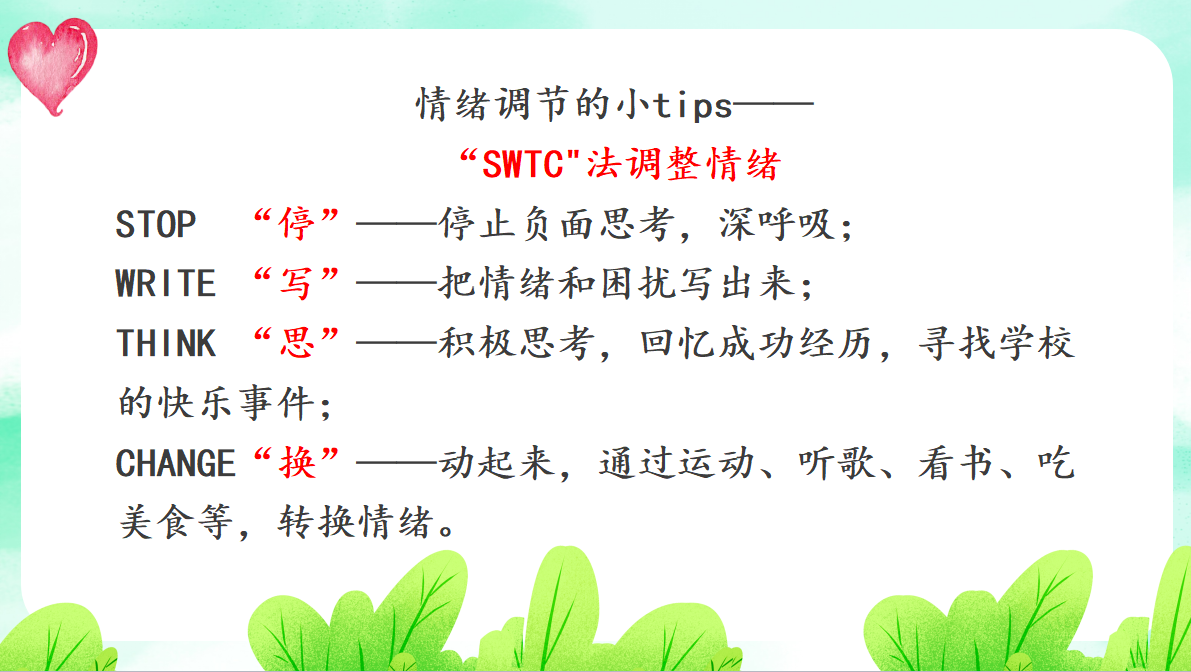 情绪调节的小tips——

“SWTC"法调整情绪

STOP “停”——停止负面思考，深呼吸；

WRITE “写”——把情绪和困扰写出来；

THINK “思”——积极思考，回忆成功经历，寻找学校的快乐事件；

CHANGE“换”——动起来，通过运动、听歌、看书、吃美食等，转换情绪。